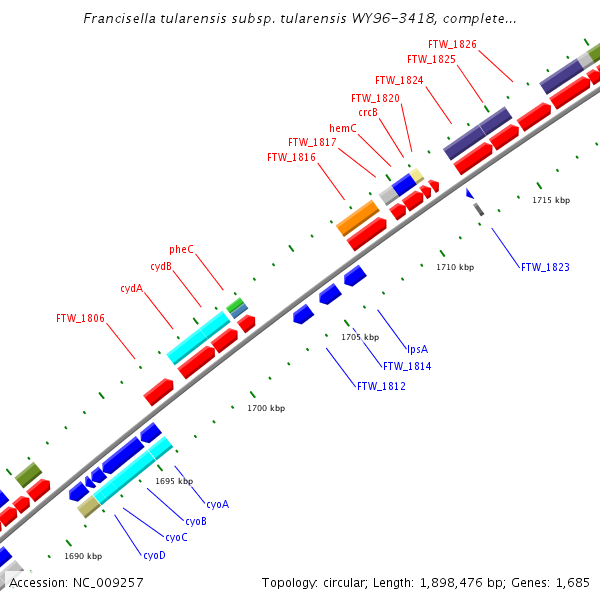 Francisella tularensis subsp. tularensis WY96-3418, complete...

FTW_1826
FTW_1825
FTW_1824
FTW_1820
crcB
hemC
FTW_1817
FTW_1816
1715 kbp
FTW_1823
1710 kbp
pheC
cydB
cydA
FTW_1806
1705 kbp
lpsA
FTW_1814
FTW_1812
1700 kbp
1695 kbp
cyoA
cyoB
cyoC
cyoD
1690 kbp

Accession: NC_009257
Topology: circular; Length: 1,898,476 bp; Genes: 1,685